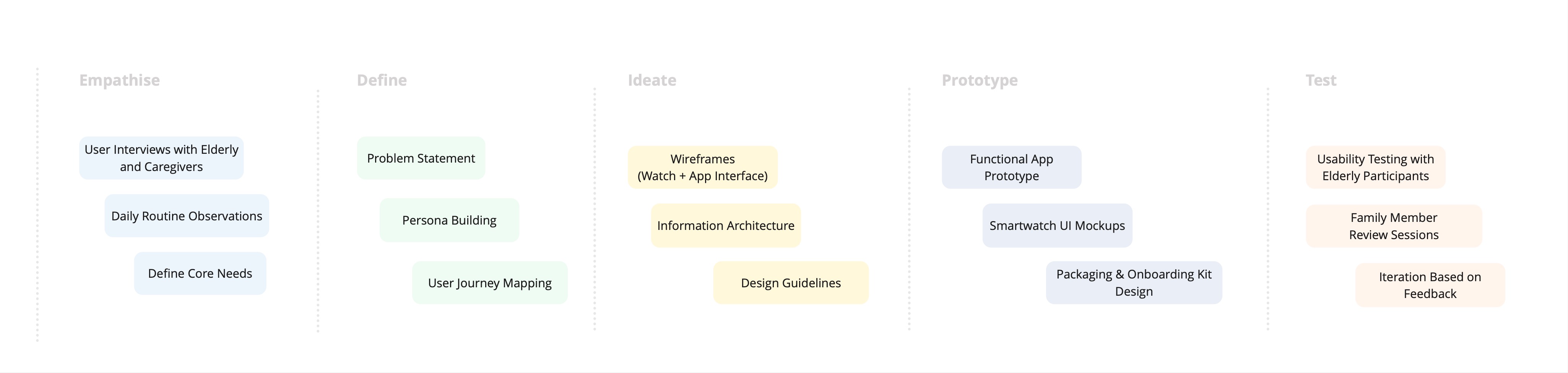 Empathise

User Interviews with Elderly and Caregivers

Daily Routine Observations

Define Core Needs

Define

Problem Statement

Persona Building

User Journey Mapping

Ideate

Wireframes
(Watch + App Interface)

Information Architecture

Design Guidelines

Prototype

Functional App Prototype

Smartwatch UI Mockups

Packaging & Onboarding Kit Design

Test

Usability Testing with Elderly Participants

Family Member Review Sessions

Iteration Based on Feedback